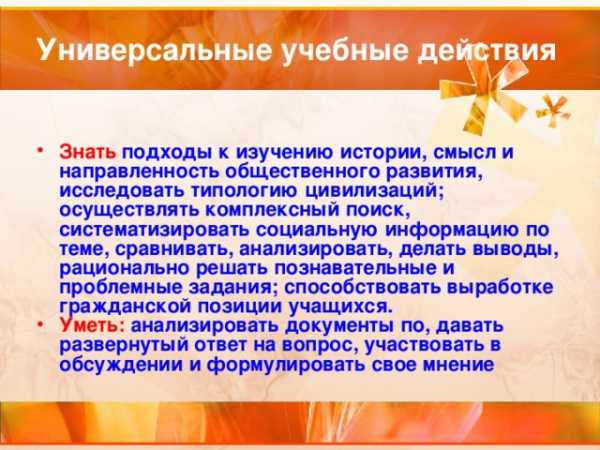 Универсальные учебные действия

• Знать подходы к изучению истории, смысл и направленность общественного развития, исследовать типологию цивилизаций; осуществлять комплексный поиск, систематизировать социальную информацию по теме, сравнивать, анализировать, делать выводы, рационально решать познавательные и проблемные задания; способствовать выработке гражданской позиции учащихся.
• Уметь: анализировать документы по, давать развернутый ответ на вопрос, участвовать в обсуждении и формулировать свое мнение